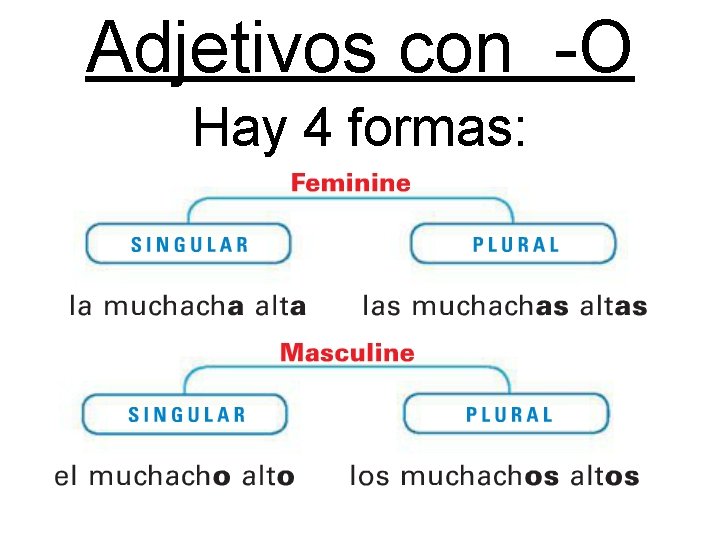 Adjetivos con -O

Hay 4 formas:

Feminine

SINGULAR

PLURAL

la muchacha alta

las muchachas altas

Masculine

SINGULAR

PLURAL

el muchacho alto

los muchachos altos